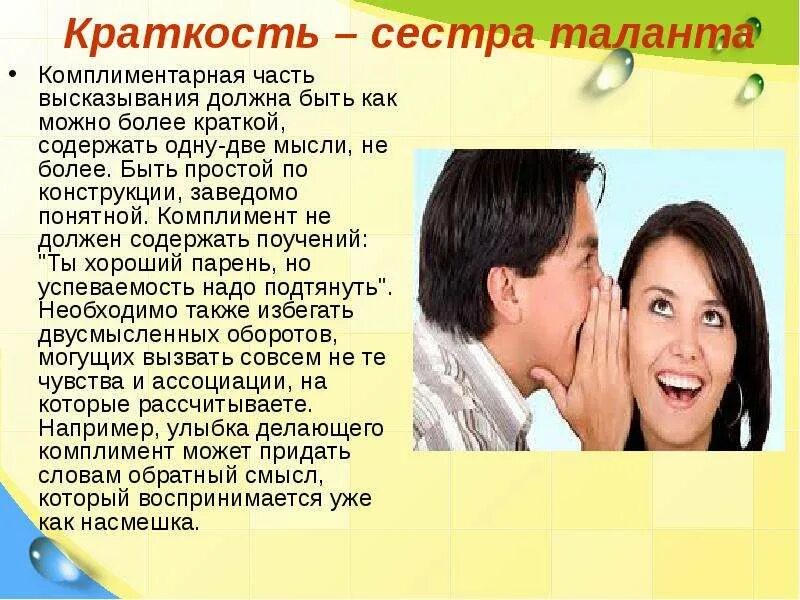 Краткость – сестра таланта

• Комплиментарная часть высказывания должна быть как можно более краткой, содержать одну-две мысли, не более. Быть простой по конструкции, заведомо понятной. Комплимент не должен содержать поучений: "Ты хороший парень, но успеваемость надо подтянуть". Необходимо также избегать двусмысленных оборотов, могущих вызвать совсем не те чувства и ассоциации, на которые рассчитываете. Например, улыбка делающего комплимент может придать словам обратный смысл, который воспринимается уже как насмешка.